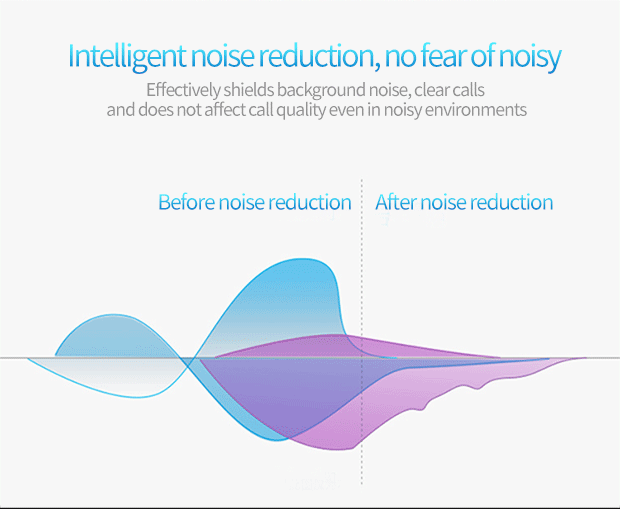 Intelligent noise reduction, no fear of noisy

Effectively shields background noise, clear calls and does not affect call quality even in noisy environments

Before noise reduction

After noise reduction